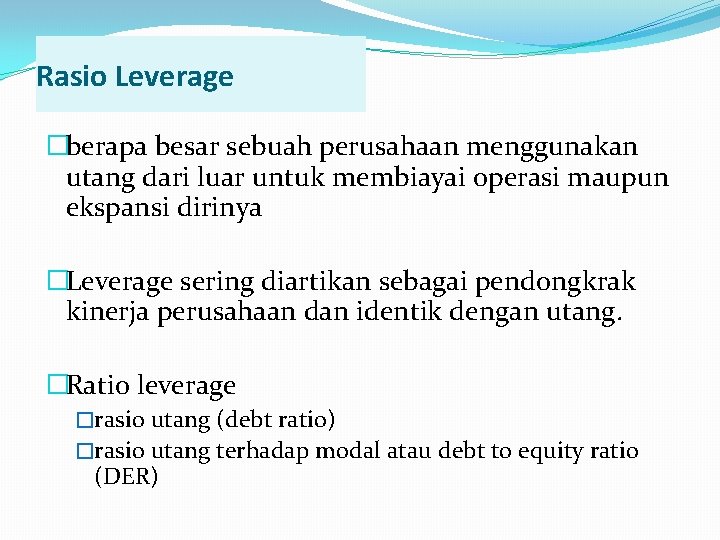 Rasio Leverage

□berapa besar sebuah perusahaan menggunakan utang dari luar untuk membiayai operasi maupun ekspansi dirinya

□Leverage sering diartikan sebagai pendongkrak kinerja perusahaan dan identik dengan utang.

□Ratio leverage

□rasio utang (debt ratio)

□rasio utang terhadap modal atau debt to equity ratio (DER)